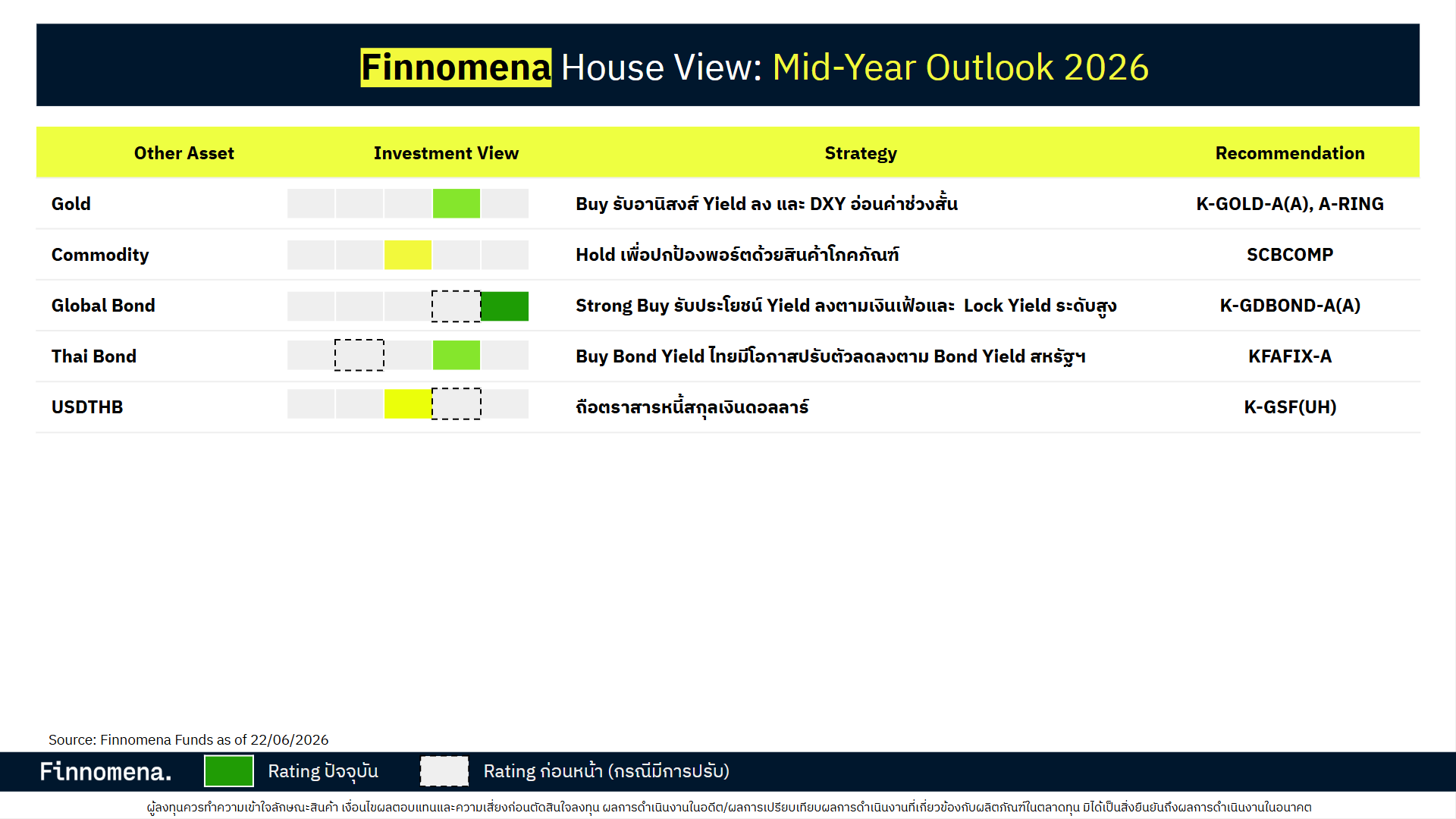 Finnomena House View: Mid-Year Outlook 2026

| Other Asset | Investment View | Strategy | Recommendation |
|---|---|---|---|
| Gold | | Buy รับอานิสงส์ Yield ลง และ DXY อ่อนค่าช่วงสั้น | K-GOLD-A(A), A-RING |
| Commodity | | Hold เพื่อปกป้องพอร์ตด้วยสินค้าโภคภัณฑ์ | SCBCOMP |
| Global Bond | | Strong Buy รับประโยชน์ Yield ลงตามเงินเฟ้อและ Lock Yield ระดับสูง | K-GDBOND-A(A) |
| Thai Bond | | Buy Bond Yield ไทยมีโอกาสปรับตัวลดลงตาม Bond Yield สหรัฐฯ | KFAFIX-A |
| USDTHB | | ถือตราสารหนี้สกุลเงินดอลลาร์ | K-GSF(UH) |

Source: Finnomena Funds as of 22/06/2026

Finnomena. Rating ปัจจุบัน Rating ก่อนหน้า (กรณีมีการปรับ)

ผู้ลงทุนควรทำความเข้าใจลักษณะสินค้า เงื่อนไขผลตอบแทนและความเสี่ยงก่อนตัดสินใจลงทุน ผลการดำเนินงานในอดีต/ผลการเปรียบเทียบผลการดำเนินงานที่เกี่ยวข้องกับผลิตภัณฑ์ในตลาดทุน มิได้เป็นสิ่งยืนยันถึงผลการดำเนินงานในอนาคต